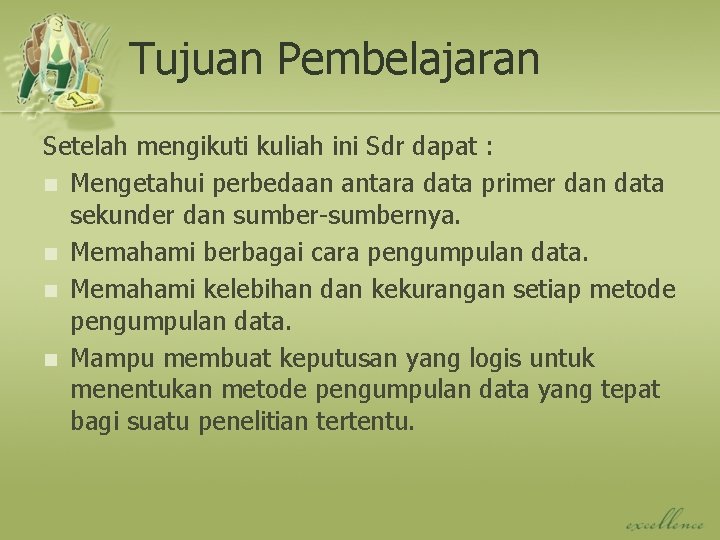 Tujuan Pembelajaran

Setelah mengikuti kuliah ini Sdr dapat :

- Mengetahui perbedaan antara data primer dan data sekunder dan sumber-sumbernya.
- Memahami berbagai cara pengumpulan data.
- Memahami kelebihan dan kekurangan setiap metode pengumpulan data.
- Mampu membuat keputusan yang logis untuk menentukan metode pengumpulan data yang tepat bagi suatu penelitian tertentu.

excellence